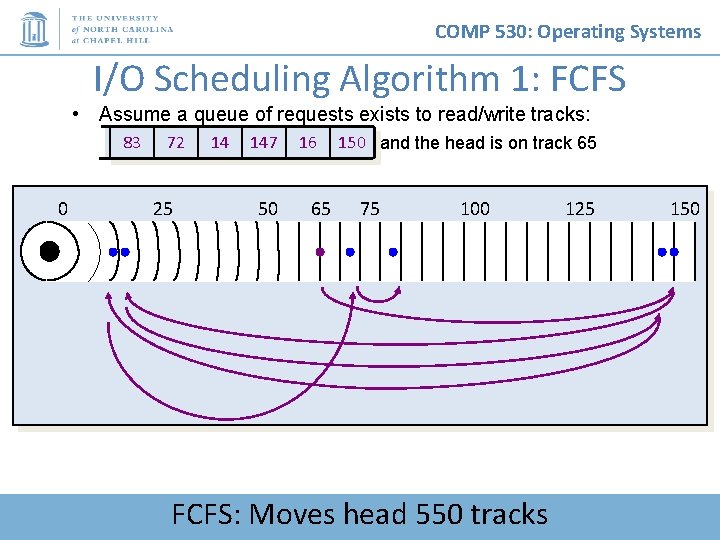 THE UNIVERSITY of NORTH CAROLINA at CHAPEL HILL

COMP 530: Operating Systems

I/O Scheduling Algorithm 1: FCFS

• Assume a queue of requests exists to read/write tracks:

| 83 | 72 | 14 | 147 | 16 | 150 |
|---|---|---|---|---|---|

and the head is on track 65

0 25 50 65 75 100 125 150

FCFS: Moves head 550 tracks